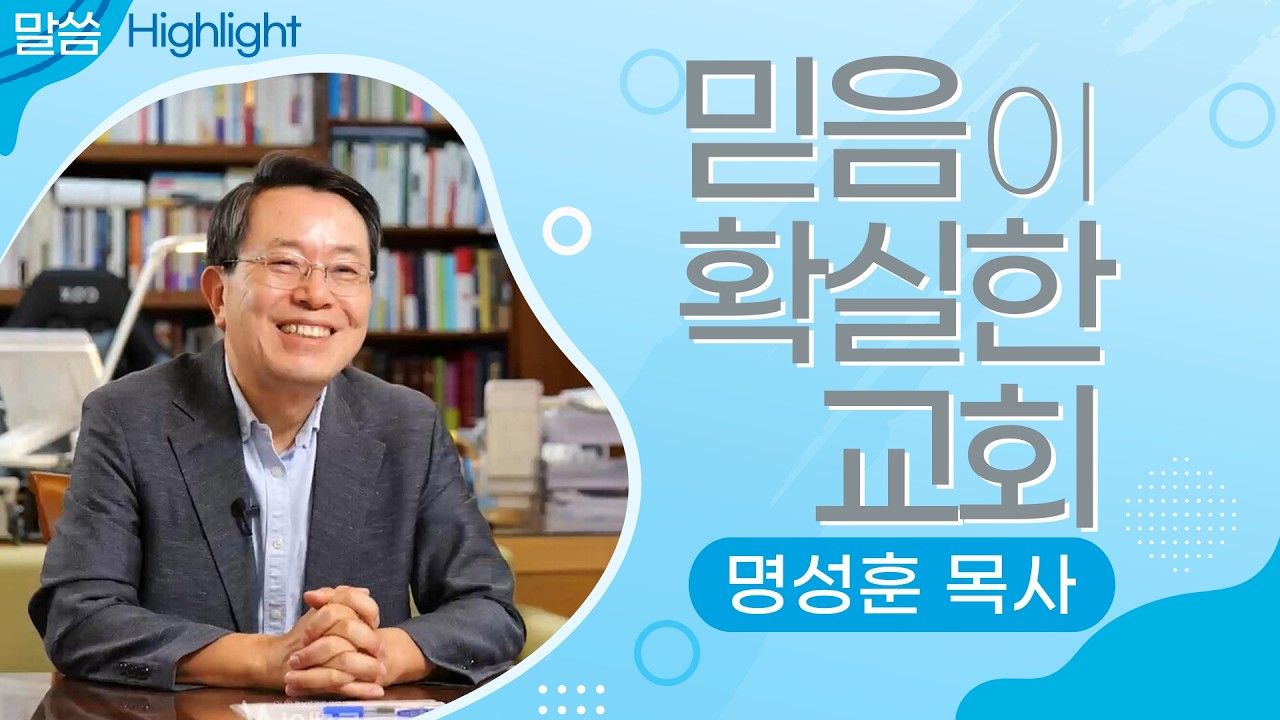 말씀 Highlight

믿음이
확실한
교회

명성훈 목사